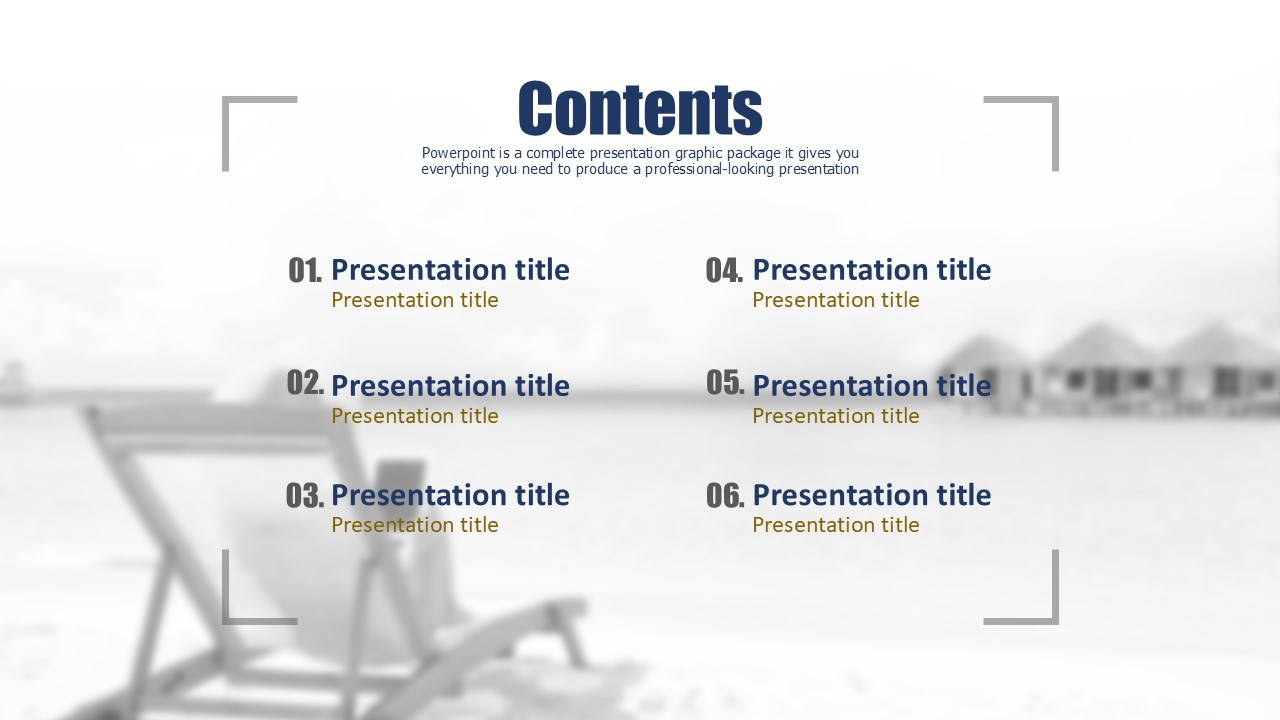 Contents

Powerpoint is a complete presentation graphic package it gives you everything you need to produce a professional-looking presentation

01. Presentation title
Presentation title

02. Presentation title
Presentation title

03. Presentation title
Presentation title

04. Presentation title
Presentation title

05. Presentation title
Presentation title

06. Presentation title
Presentation title